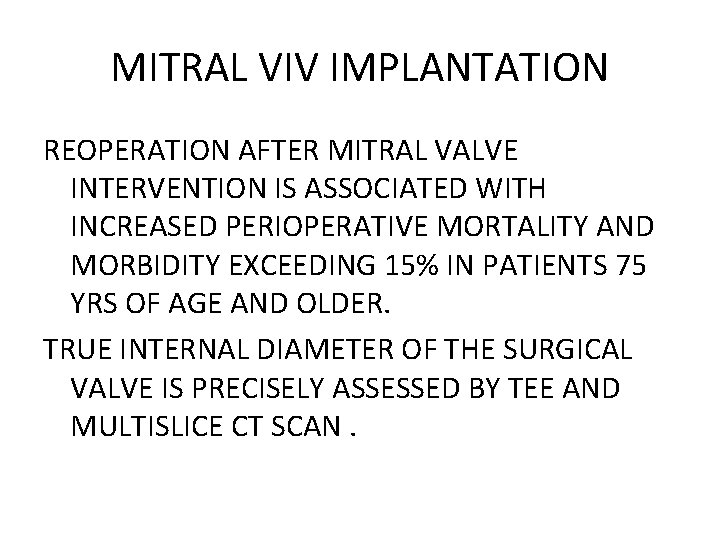 MITRAL VIV IMPLANTATION

REOPERATION AFTER MITRAL VALVE INTERVENTION IS ASSOCIATED WITH INCREASED PERIOPERATIVE MORTALITY AND MORBIDITY EXCEEDING 15% IN PATIENTS 75 YRS OF AGE AND OLDER.

TRUE INTERNAL DIAMETER OF THE SURGICAL VALVE IS PRECISELY ASSESSED BY TEE AND MULTISLICE CT SCAN .